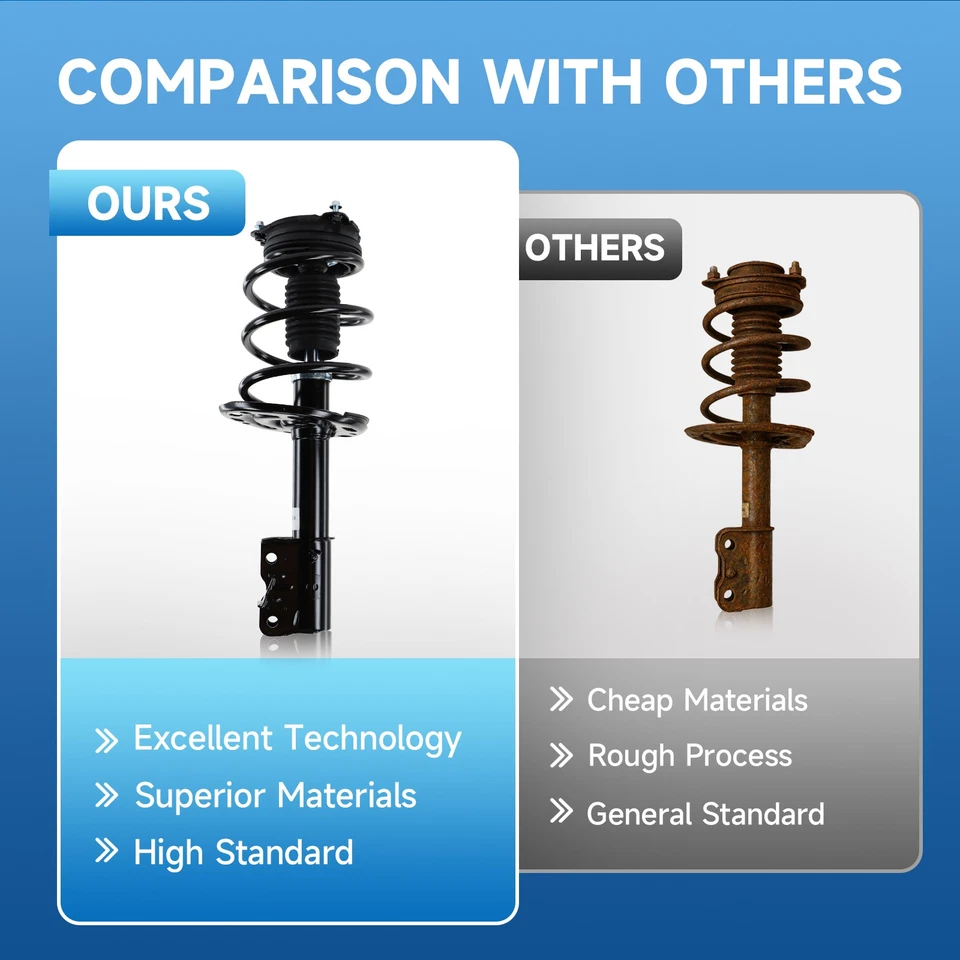 COMPARISON WITH OTHERS

OURS

» Excellent Technology
» Superior Materials
» High Standard

OTHERS

» Cheap Materials
» Rough Process
» General Standard